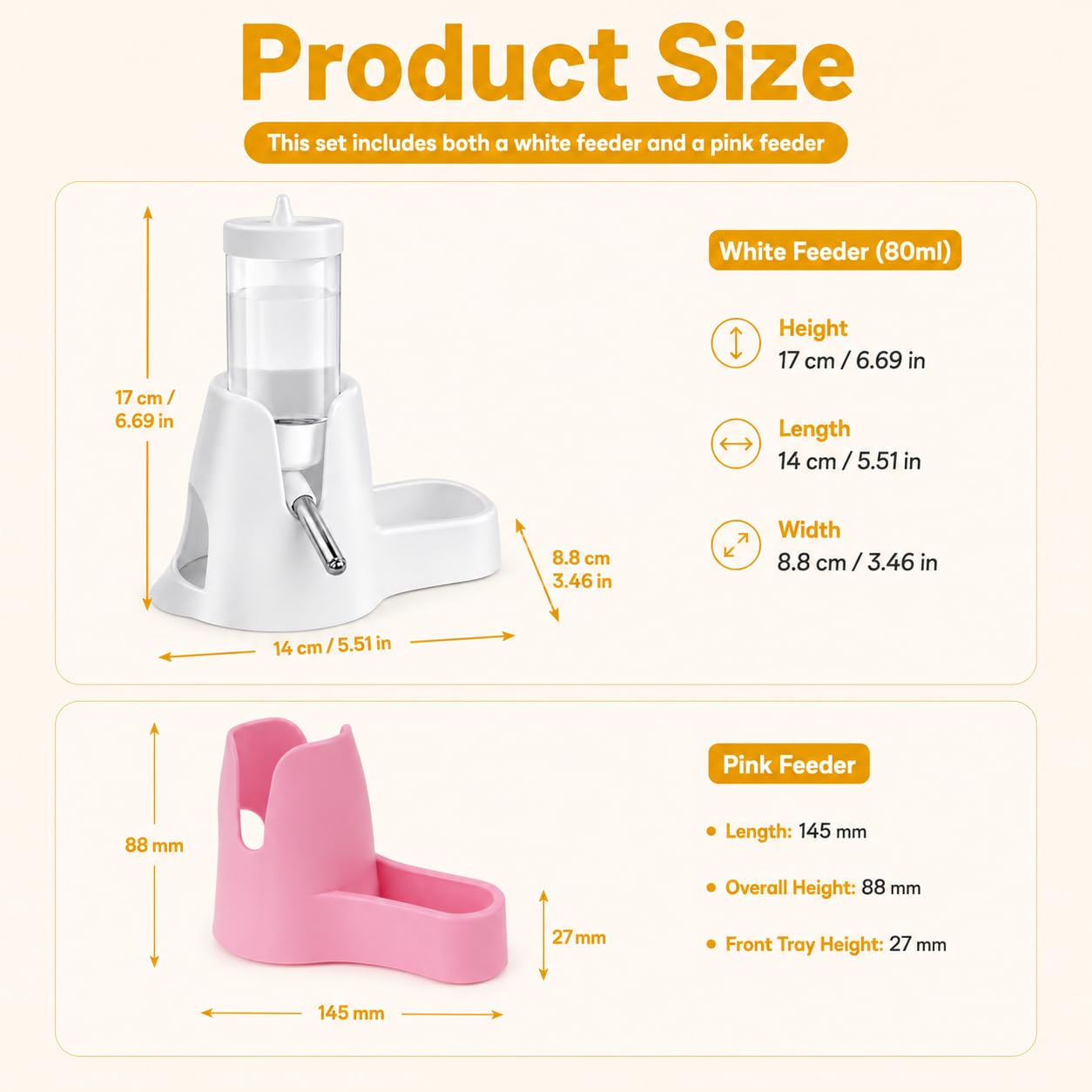 Product Size

This set includes both a white feeder and a pink feeder

17 cm / 6.69 in

8.8 cm 3.46 in

14 cm / 5.51 in

White Feeder (80ml)

Height
17 cm / 6.69 in

Length
14 cm / 5.51 in

Width
8.8 cm / 3.46 in

88 mm

27 mm

145 mm

Pink Feeder

Length: 145 mm

Overall Height: 88 mm

Front Tray Height: 27 mm